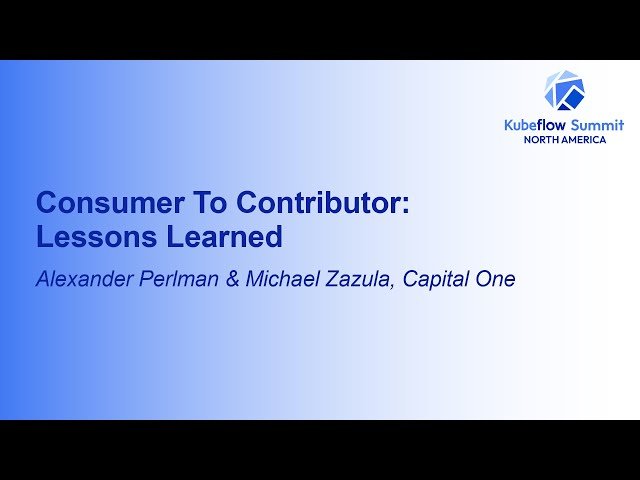 Kubeflow Summit
NORTH AMERICA

Consumer To Contributor:
Lessons Learned

Alexander Perlman & Michael Zazula, Capital One